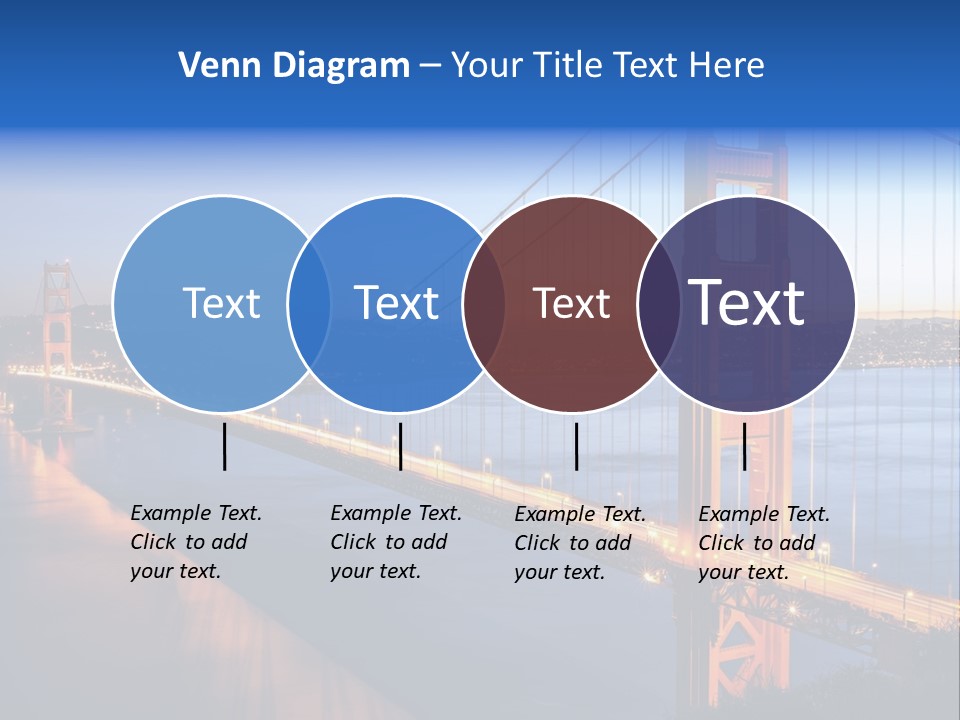 Venn Diagram – Your Title Text Here

Text

Text

Text

Text

Example Text. Click to add your text.

Example Text. Click to add your text.

Example Text. Click to add your text.

Example Text. Click to add your text.